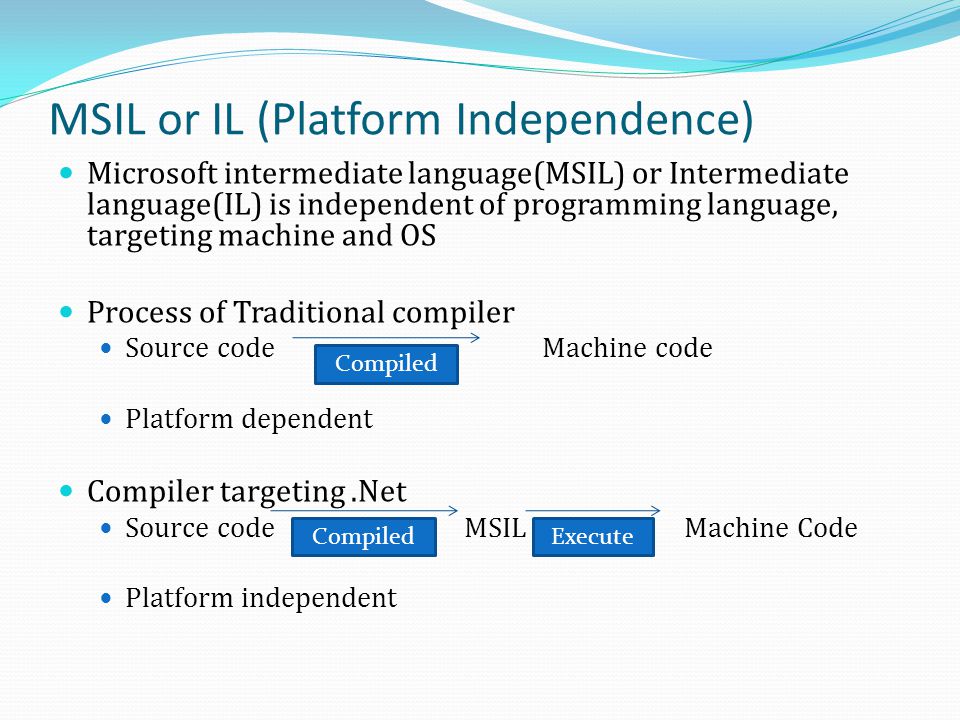 MSIL or IL (Platform Independence)

Microsoft intermediate language(MSIL) or Intermediate language(IL) is independent of programming language, targeting machine and OS

Process of Traditional compiler

Source code Compiled Machine code

Platform dependent

Compiler targeting .Net

Source code Compiled MSIL Execute Machine Code

Platform independent